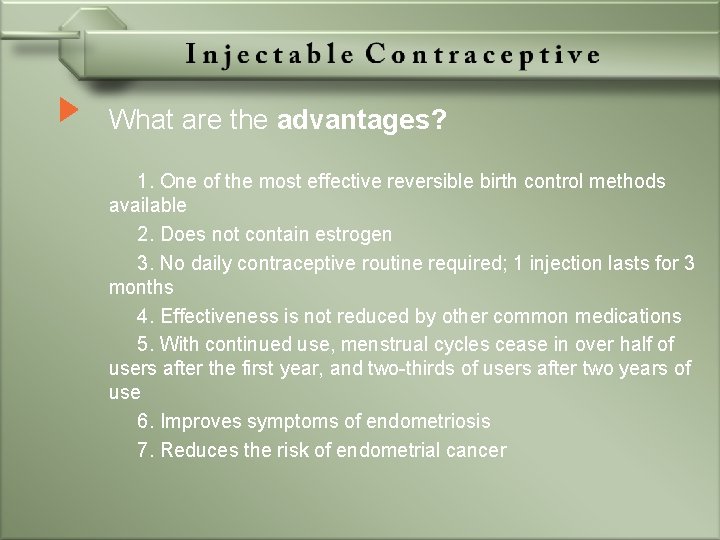 Injectable Contraceptive

What are the advantages?

1. One of the most effective reversible birth control methods available

2. Does not contain estrogen

3. No daily contraceptive routine required; 1 injection lasts for 3 months

4. Effectiveness is not reduced by other common medications

5. With continued use, menstrual cycles cease in over half of users after the first year, and two-thirds of users after two years of use

6. Improves symptoms of endometriosis

7. Reduces the risk of endometrial cancer